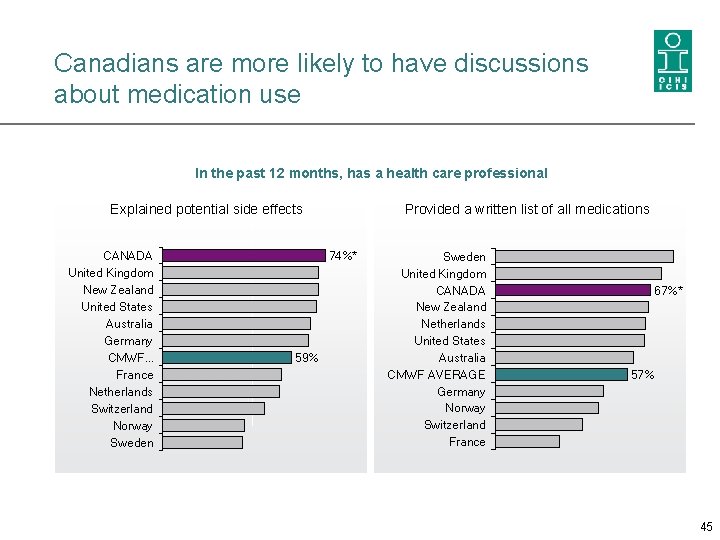 Canadians are more likely to have discussions about medication use

CIHI ICIS

In the past 12 months, has a health care professional

Explained potential side effects

CANADA 74%*
United Kingdom
New Zealand
United States
Australia
Germany
CMWF... 59%
France
Netherlands
Switzerland
Norway
Sweden

Provided a written list of all medications

Sweden
United Kingdom
CANADA 67%*
New Zealand
Netherlands
United States
Australia
CMWF AVERAGE 57%
Germany
Norway
Switzerland
France

45